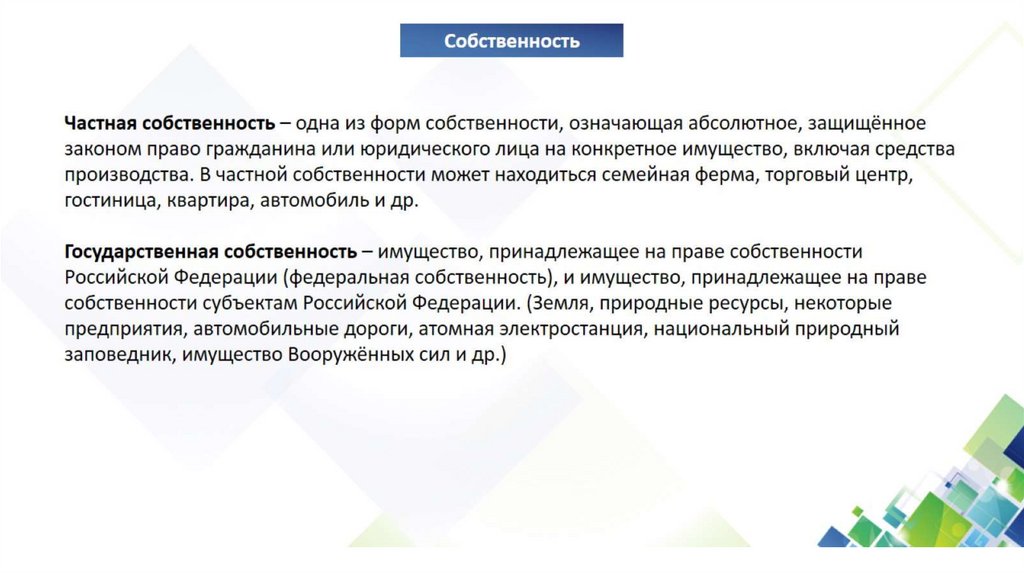 Собственность

Частная собственность – одна из форм собственности, означающая абсолютное, защищённое законом право гражданина или юридического лица на конкретное имущество, включая средства производства. В частной собственности может находиться семейная ферма, торговый центр, гостиница, квартира, автомобиль и др.

Государственная собственность – имущество, принадлежащее на праве собственности Российской Федерации (федеральная собственность), и имущество, принадлежащее на праве собственности субъектам Российской Федерации. (Земля, природные ресурсы, некоторые предприятия, автомобильные дороги, атомная электростанция, национальный природный заповедник, имущество Вооружённых сил и др.)